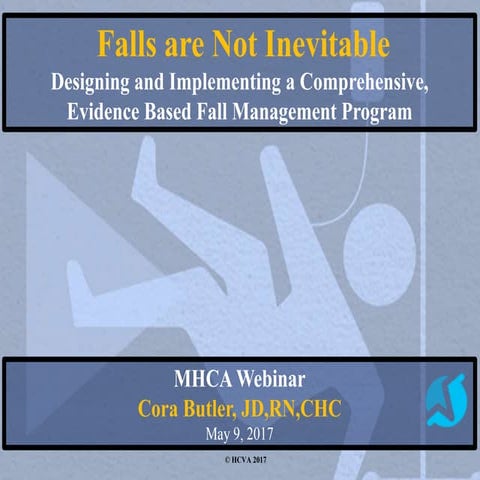 Falls are Not Inevitable
Designing and Implementing a Comprehensive, Evidence Based Fall Management Program

MHCA Webinar
Cora Butler, JD,RN,CHC
May 9, 2017

© HCVA 2017